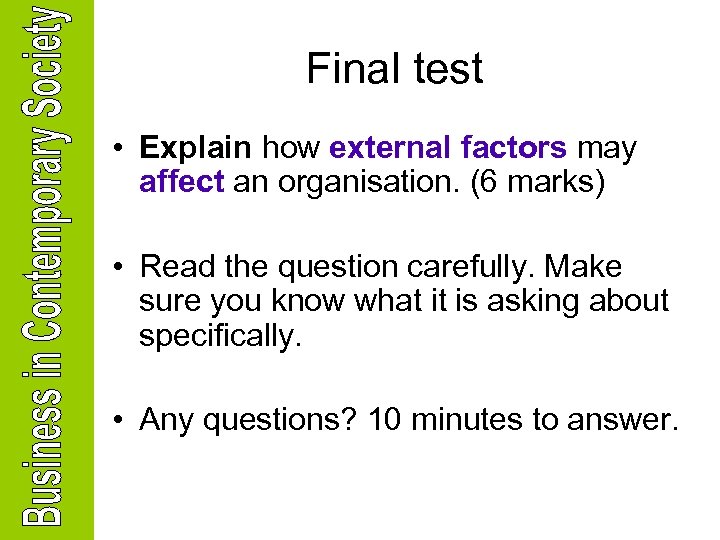 Business in Contemporary Society

Final test

• Explain how external factors may affect an organisation. (6 marks)

• Read the question carefully. Make sure you know what it is asking about specifically.

• Any questions? 10 minutes to answer.